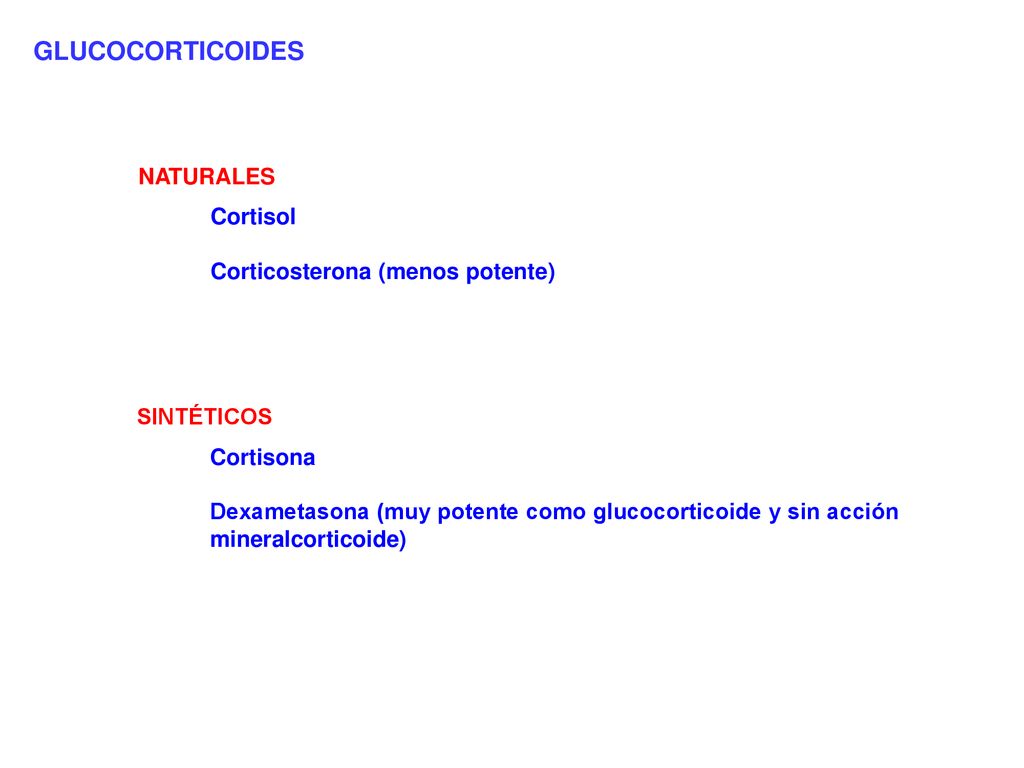 GLUCOCORTICOIDES

NATURALES

Cortisol

Corticosterona (menos potente)

SINTÉTICOS

Cortisona

Dexametasona (muy potente como glucocorticoide y sin acción mineralcorticoide)